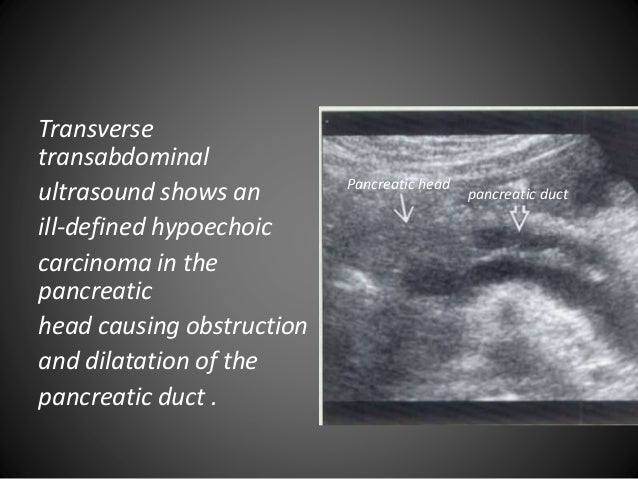 Transverse transabdominal ultrasound shows an ill-defined hypoechoic carcinoma in the pancreatic head causing obstruction and dilatation of the pancreatic duct .

Pancreatic head

pancreatic duct